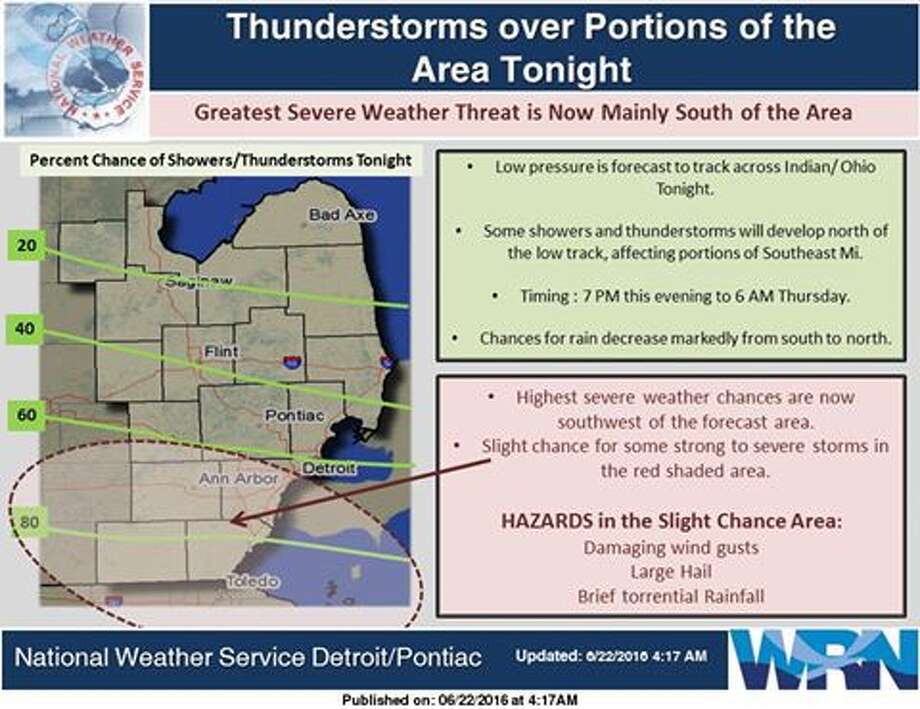 NATIONAL WEATHER SERVICE

Thunderstorms over Portions of the Area Tonight

Greatest Severe Weather Threat is Now Mainly South of the Area

Percent Chance of Showers/Thunderstorms Tonight

20
40
60
80

Bad Axe
Saginaw
Flint
Pontiac
Detroit
Ann Arbor
Toledo

• Low pressure is forecast to track across Indian/ Ohio Tonight.

• Some showers and thunderstorms will develop north of the low track, affecting portions of Southeast Mi.

• Timing : 7 PM this evening to 6 AM Thursday.

• Chances for rain decrease markedly from south to north.

• Highest severe weather chances are now southwest of the forecast area.

• Slight chance for some strong to severe storms in the red shaded area.

HAZARDS in the Slight Chance Area:
Damaging wind gusts
Large Hail
Brief torrential Rainfall

National Weather Service Detroit/Pontiac

Updated: 6/22/2016 4:17 AM

WRN

Published on: 06/22/2016 at 4:17AM